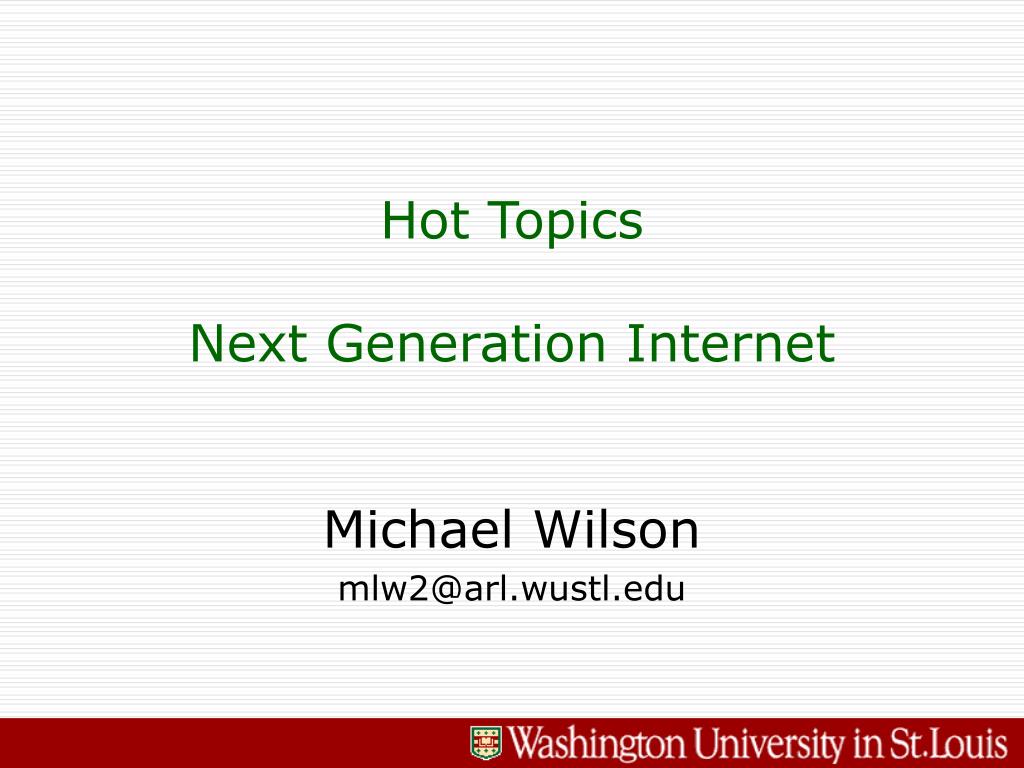 Hot Topics

Next Generation Internet

Michael Wilson

mlw2@arl.wustl.edu

Washington University in St.Louis